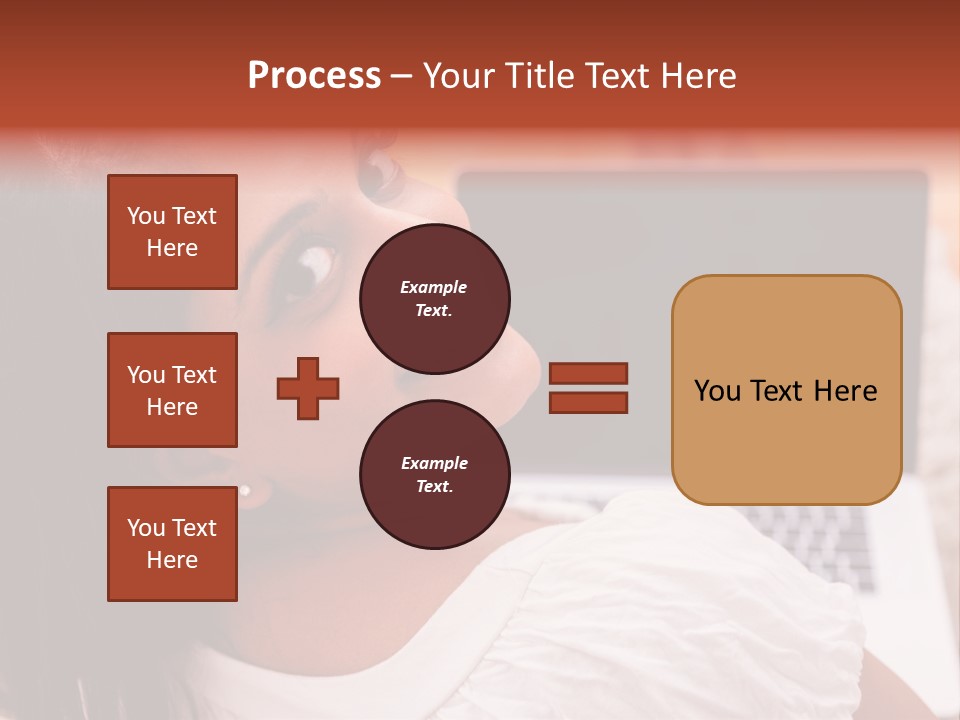 Process – Your Title Text Here

You Text Here

You Text Here

You Text Here

Example Text.

Example Text.

You Text Here